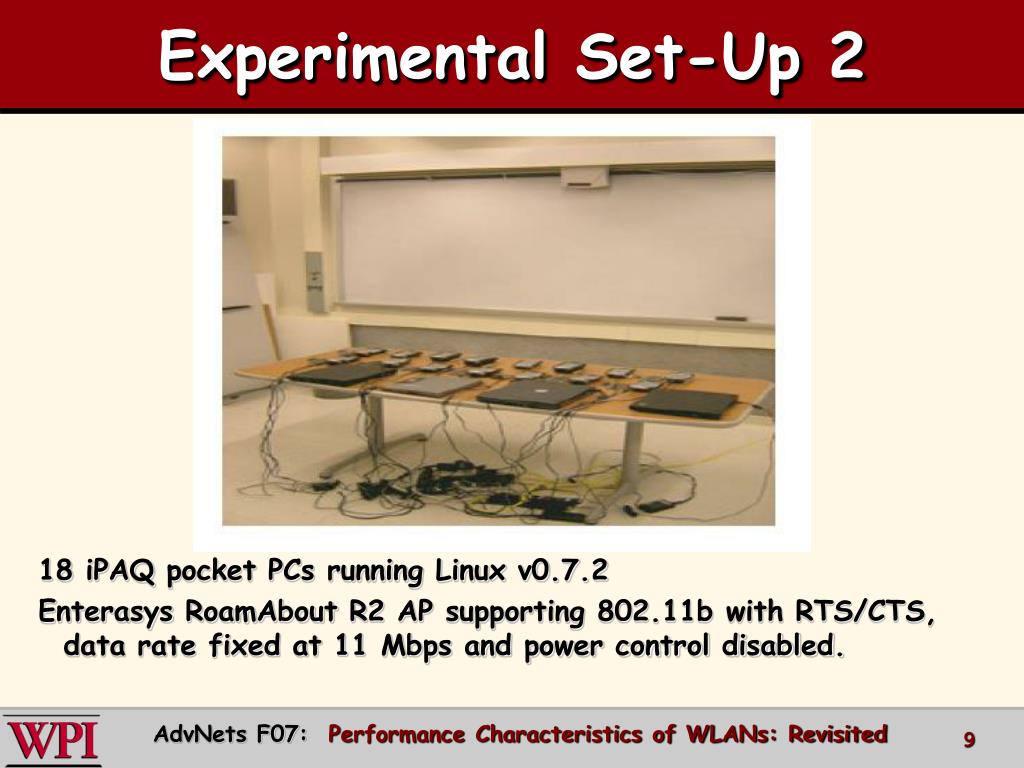 Experimental Set-Up 2

18 iPAQ pocket PCs running Linux v0.7.2

Enterasys RoamAbout R2 AP supporting 802.11b with RTS/CTS, data rate fixed at 11 Mbps and power control disabled.

WPI AdvNets F07: Performance Characteristics of WLANs: Revisited 9